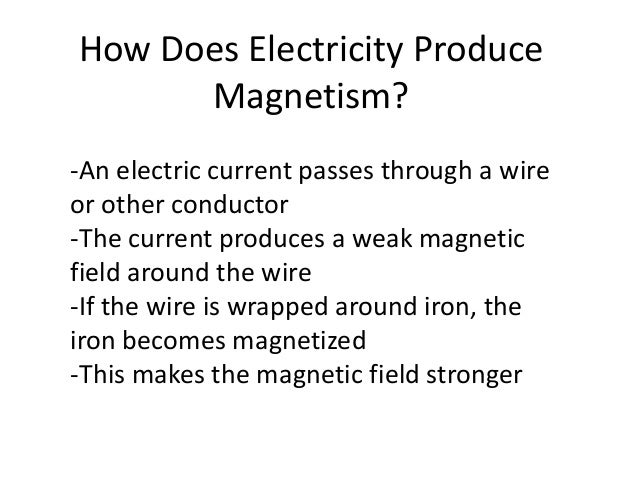 How Does Electricity Produce Magnetism?

-An electric current passes through a wire or other conductor
-The current produces a weak magnetic field around the wire
-If the wire is wrapped around iron, the iron becomes magnetized
-This makes the magnetic field stronger